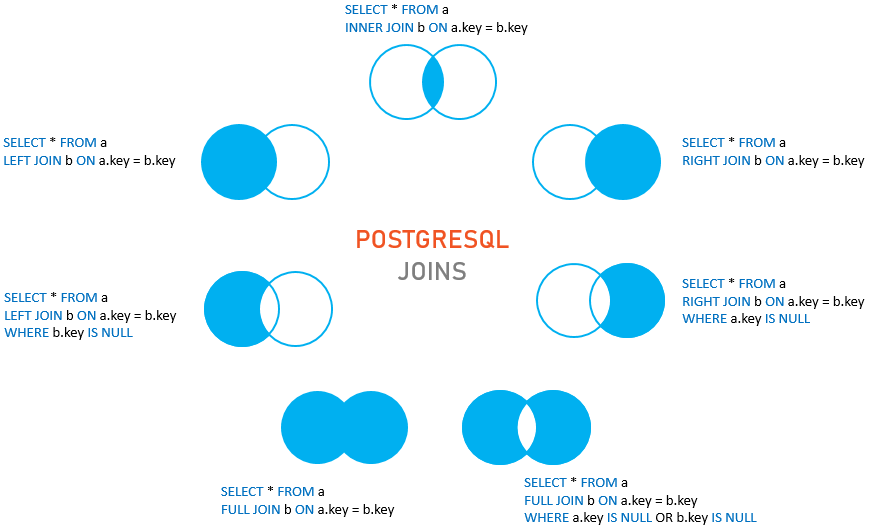 SELECT * FROM a
INNER JOIN b ON a.key = b.key

SELECT * FROM a
LEFT JOIN b ON a.key = b.key

SELECT * FROM a
RIGHT JOIN b ON a.key = b.key

POSTGRESQL
JOINS

SELECT * FROM a
LEFT JOIN b ON a.key = b.key
WHERE b.key IS NULL

SELECT * FROM a
RIGHT JOIN b ON a.key = b.key
WHERE a.key IS NULL

SELECT * FROM a
FULL JOIN b ON a.key = b.key

SELECT * FROM a
FULL JOIN b ON a.key = b.key
WHERE a.key IS NULL OR b.key IS NULL